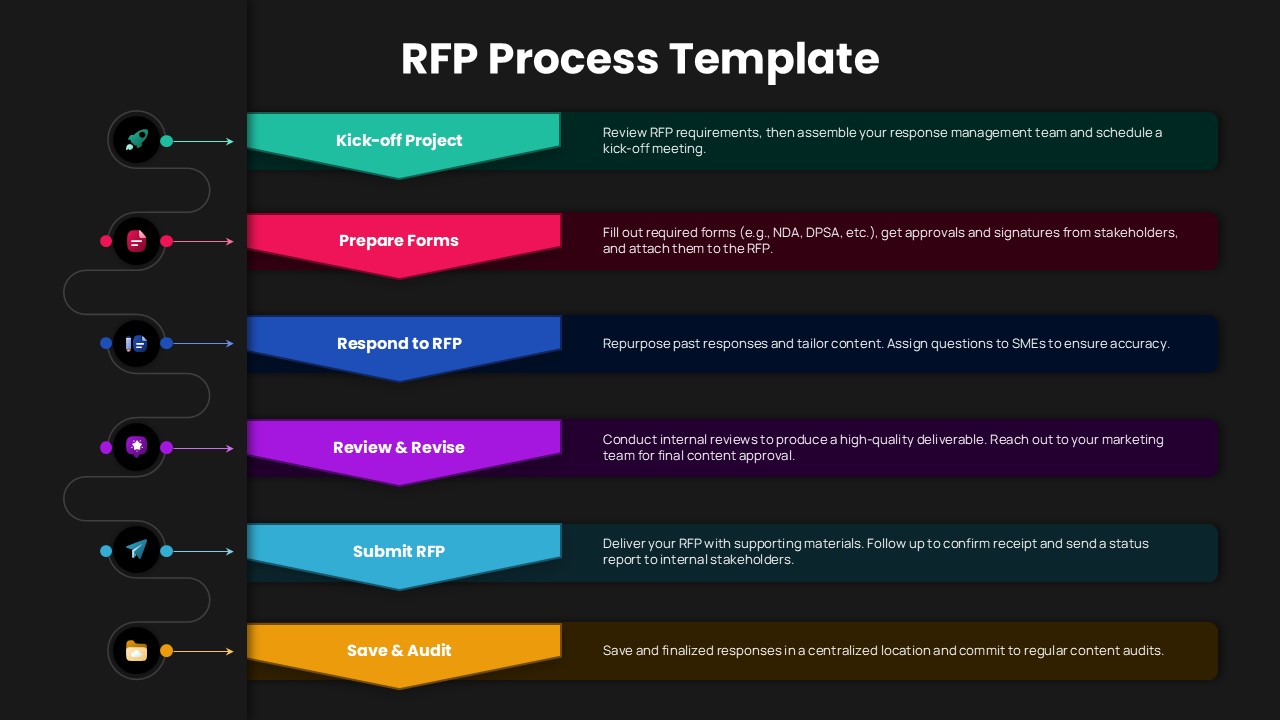 RFP Process Template

Kick-off Project

Review RFP requirements, then assemble your response management team and schedule a kick-off meeting.

Prepare Forms

Fill out required forms (e.g., NDA, DPSA, etc.), get approvals and signatures from stakeholders, and attach them to the RFP.

Respond to RFP

Repurpose past responses and tailor content. Assign questions to SMEs to ensure accuracy.

Review & Revise

Conduct internal reviews to produce a high-quality deliverable. Reach out to your marketing team for final content approval.

Submit RFP

Deliver your RFP with supporting materials. Follow up to confirm receipt and send a status report to internal stakeholders.

Save & Audit

Save and finalized responses in a centralized location and commit to regular content audits.